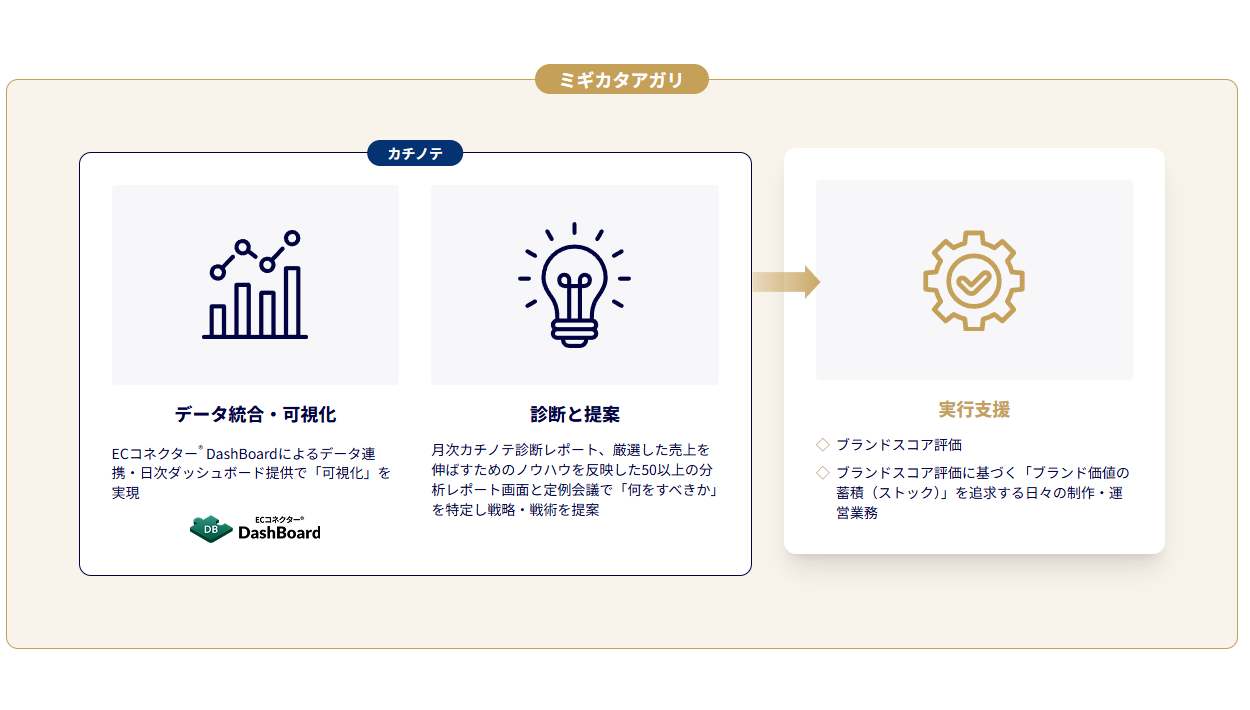 ミギカタアガリ

カチノテ

データ統合・可視化

ECコネクター® DashBoardによるデータ連携・日次ダッシュボード提供で「可視化」を実現

DB ECコネクター® DashBoard

診断と提案

月次カチノテ診断レポート、厳選した売上を伸ばすためのノウハウを反映した50以上の分析レポート画面と定例会議で「何をすべきか」を特定し戦略・戦術を提案

実行支援

◇ ブランドスコア評価

◇ ブランドスコア評価に基づく「ブランド価値の蓄積（ストック）」を追求する日々の制作・運営業務